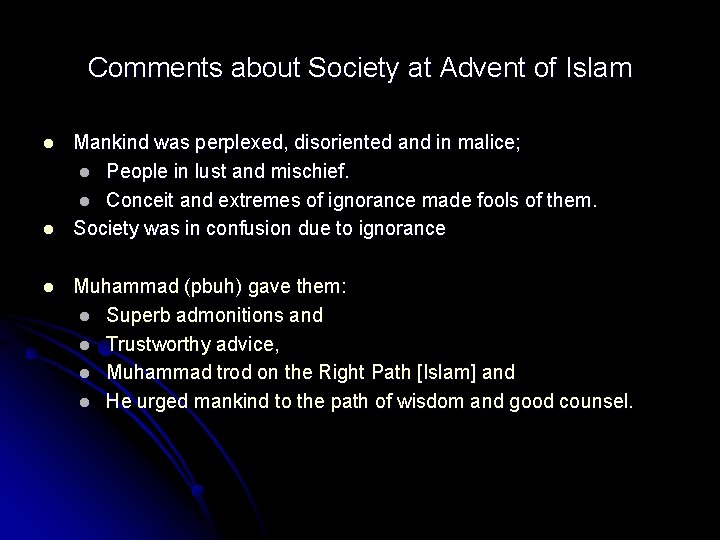 Comments about Society at Advent of Islam

- Mankind was perplexed, disoriented and in malice;
  - People in lust and mischief.
  - Conceit and extremes of ignorance made fools of them.
- Society was in confusion due to ignorance

- Muhammad (pbuh) gave them:
  - Superb admonitions and
  - Trustworthy advice,
  - Muhammad trod on the Right Path [Islam] and
  - He urged mankind to the path of wisdom and good counsel.